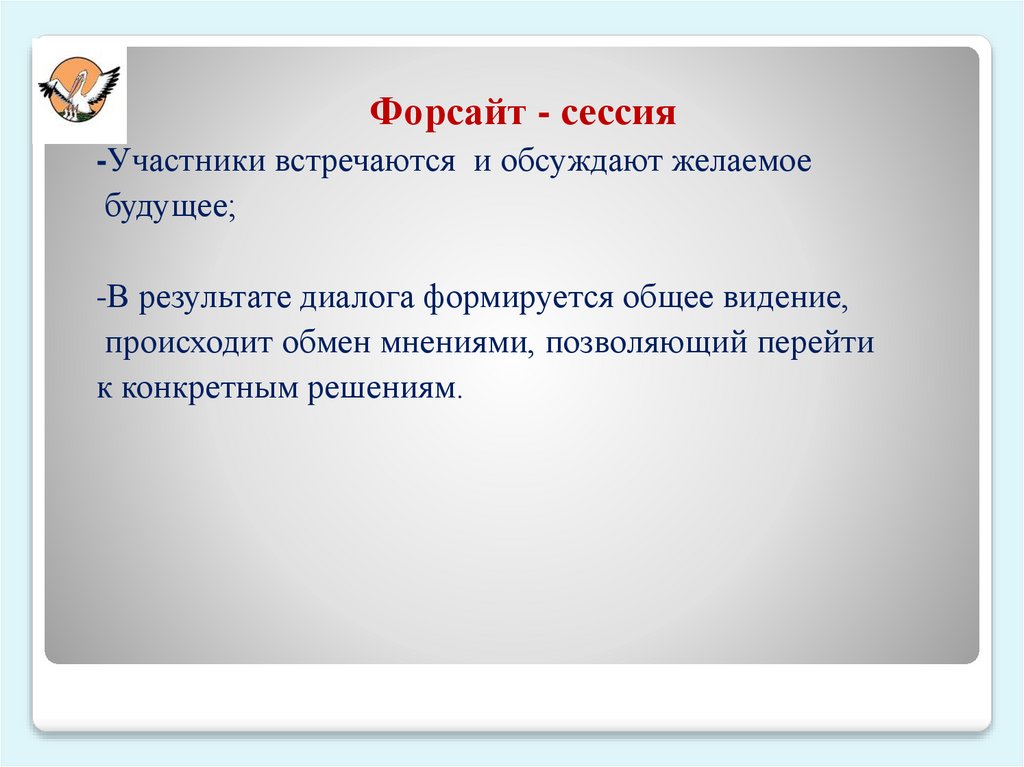 Форсайт - сессия

-Участники встречаются и обсуждают желаемое будущее;

-В результате диалога формируется общее видение, происходит обмен мнениями, позволяющий перейти к конкретным решениям.